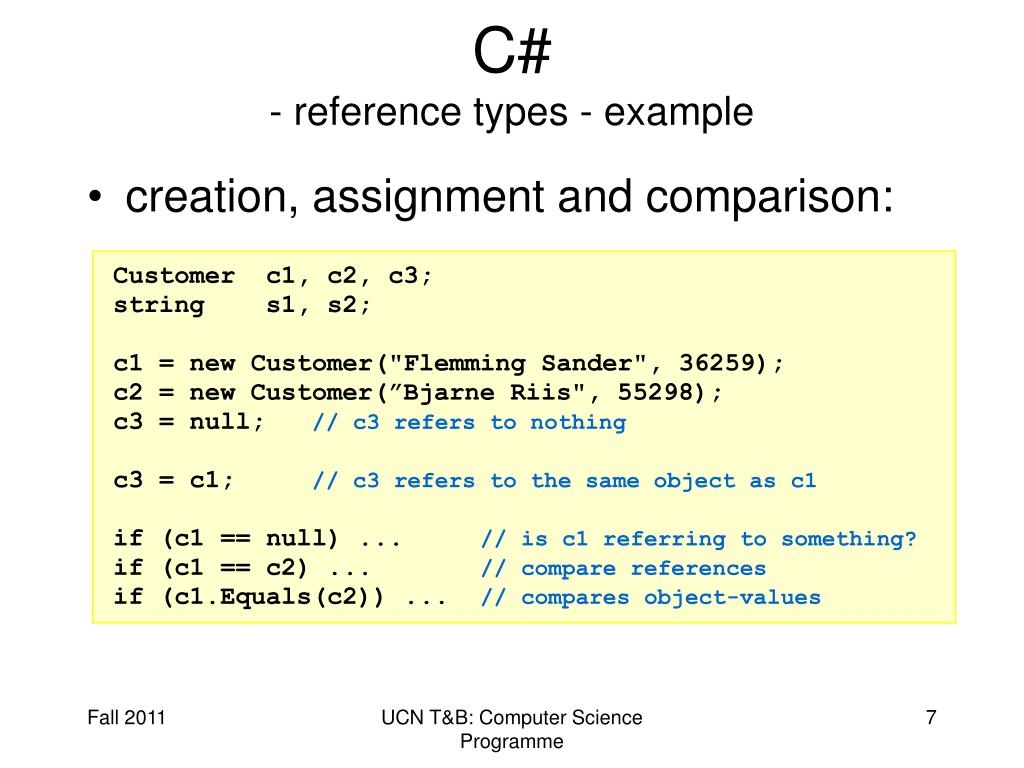 C#
- reference types - example

• creation, assignment and comparison:

Customer c1, c2, c3;
string s1, s2;

c1 = new Customer("Flemming Sander", 36259);
c2 = new Customer(”Bjarne Riis", 55298);
c3 = null; // c3 refers to nothing

c3 = c1; // c3 refers to the same object as c1

if (c1 == null) ... // is c1 referring to something?
if (c1 == c2) ... // compare references
if (c1.Equals(c2)) ... // compares object-values

Fall 2011

UCN T&B: Computer Science Programme

7